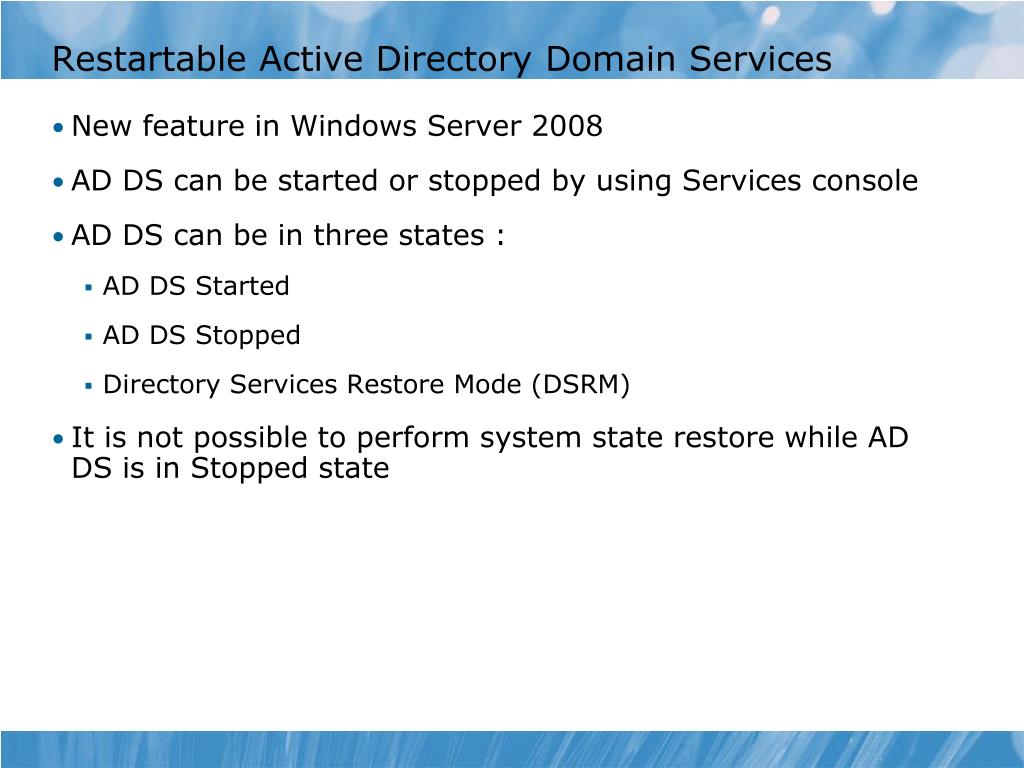 Restartable Active Directory Domain Services

• New feature in Windows Server 2008

• AD DS can be started or stopped by using Services console

• AD DS can be in three states :

▪ AD DS Started

▪ AD DS Stopped

▪ Directory Services Restore Mode (DSRM)

• It is not possible to perform system state restore while AD DS is in Stopped state